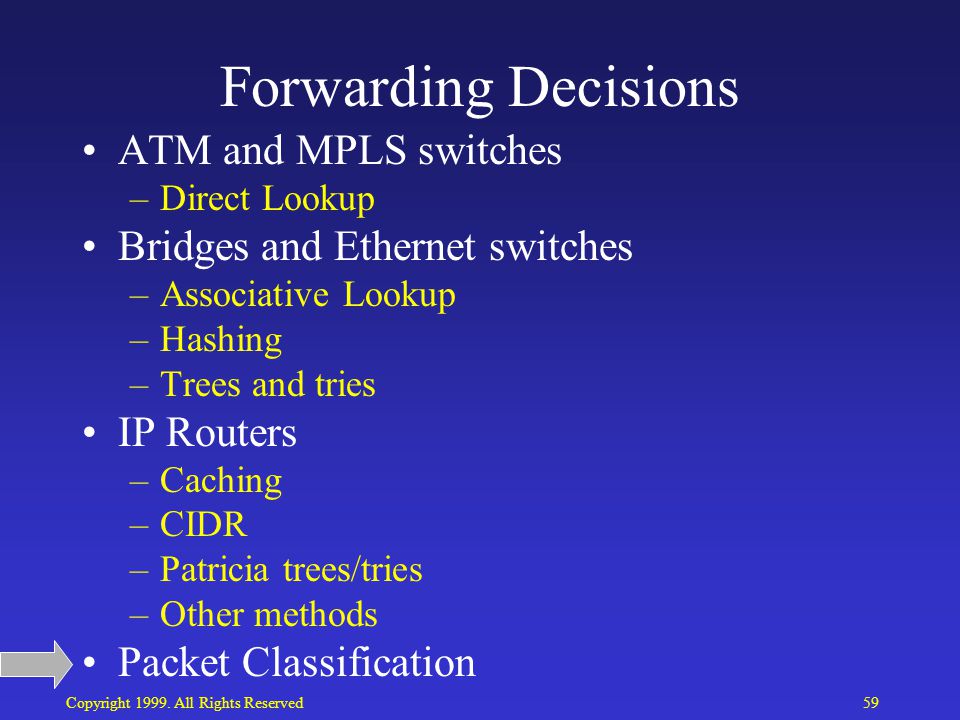 Forwarding Decisions

• ATM and MPLS switches
  – Direct Lookup
• Bridges and Ethernet switches
  – Associative Lookup
  – Hashing
  – Trees and tries
• IP Routers
  – Caching
  – CIDR
  – Patricia trees/tries
  – Other methods
• Packet Classification

Copyright 1999. All Rights Reserved

59